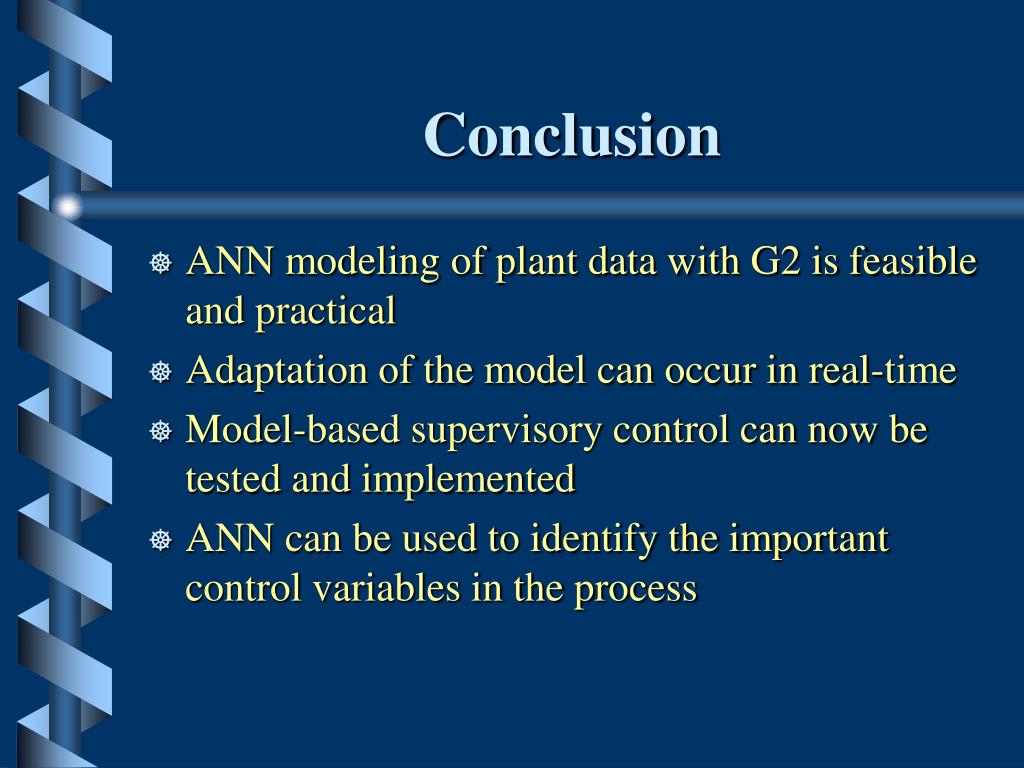 Conclusion

ANN modeling of plant data with G2 is feasible and practical

Adaptation of the model can occur in real-time

Model-based supervisory control can now be tested and implemented

ANN can be used to identify the important control variables in the process